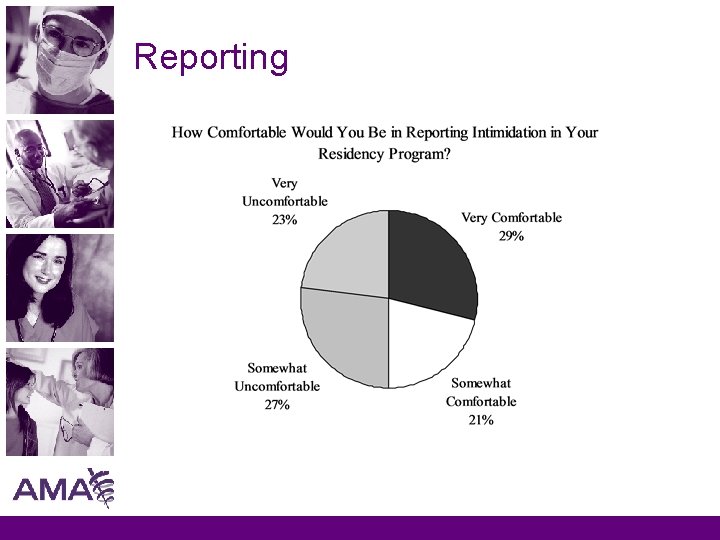 Reporting

How Comfortable Would You Be in Reporting Intimidation in Your Residency Program?

Very Uncomfortable 23%

Very Comfortable 29%

Somewhat Uncomfortable 27%

Somewhat Comfortable 21%

AMA